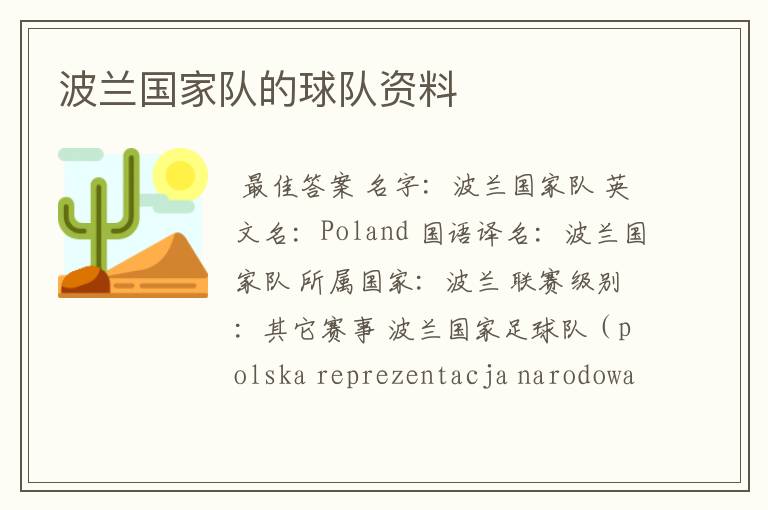 波兰国家队的球队资料

最佳答案 名字：波兰国家队 英文名：Poland 国语译名：波兰国家队 所属国家：波兰 联赛级别：其它赛事 波兰国家足球队（polska reprezentacja narodowa